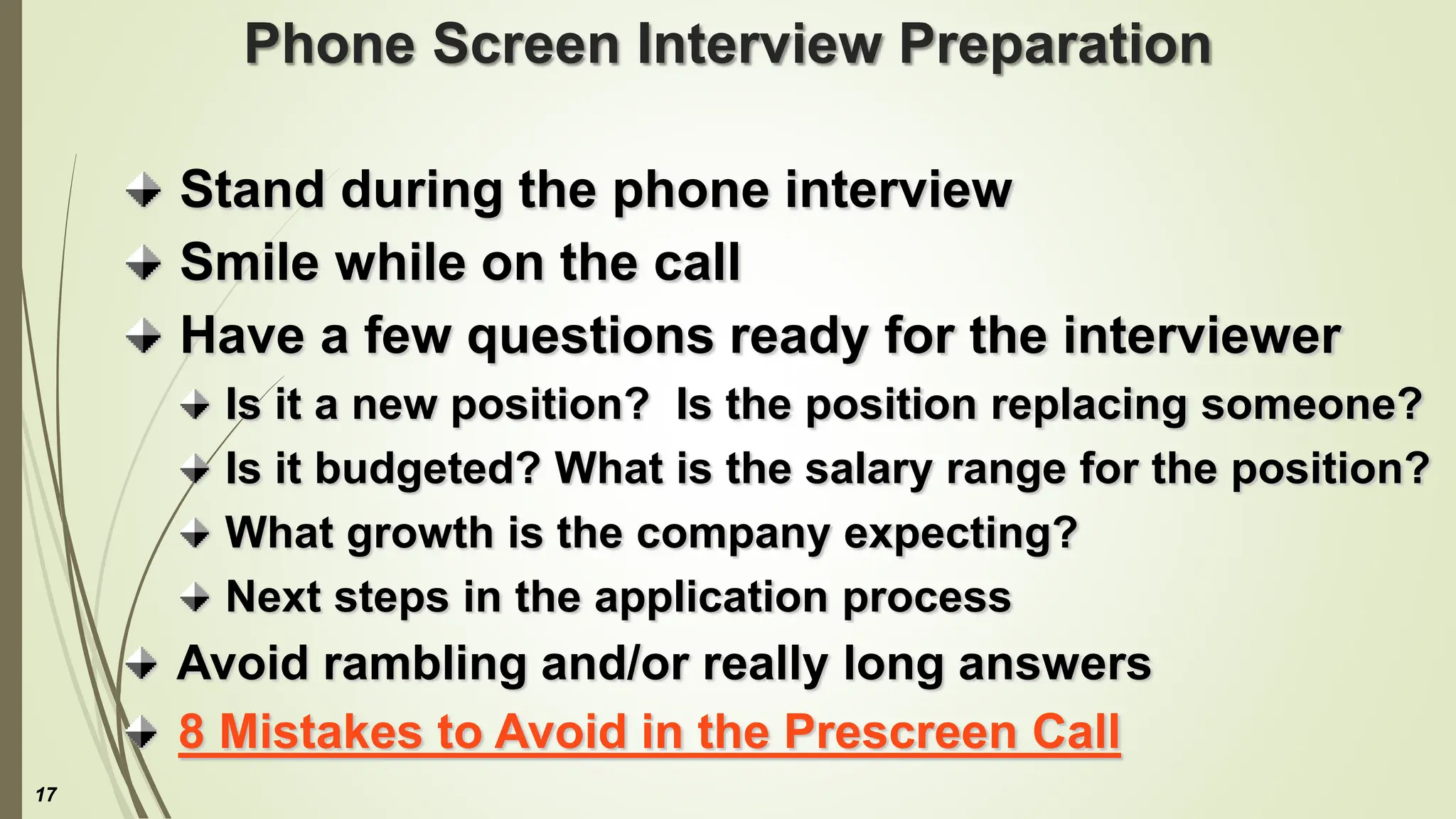 Phone Screen Interview Preparation

Stand during the phone interview

Smile while on the call

Have a few questions ready for the interviewer

Is it a new position? Is the position replacing someone?

Is it budgeted? What is the salary range for the position?

What growth is the company expecting?

Next steps in the application process

Avoid rambling and/or really long answers

8 Mistakes to Avoid in the Prescreen Call

17